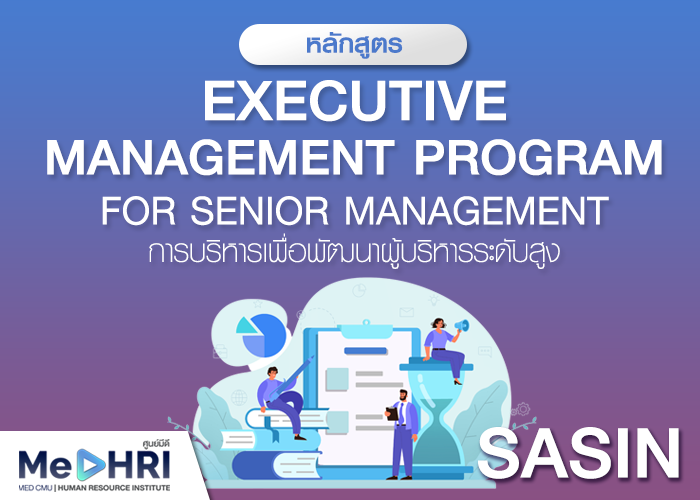 หลักสูตร

EXECUTIVE MANAGEMENT PROGRAM FOR SENIOR MANAGEMENT

การบริหารเพื่อพัฒนาผู้บริหารระดับสูง

ศูนย์มีดี
MeDHRI
MED CMU | HUMAN RESOURCE INSTITUTE

SASIN